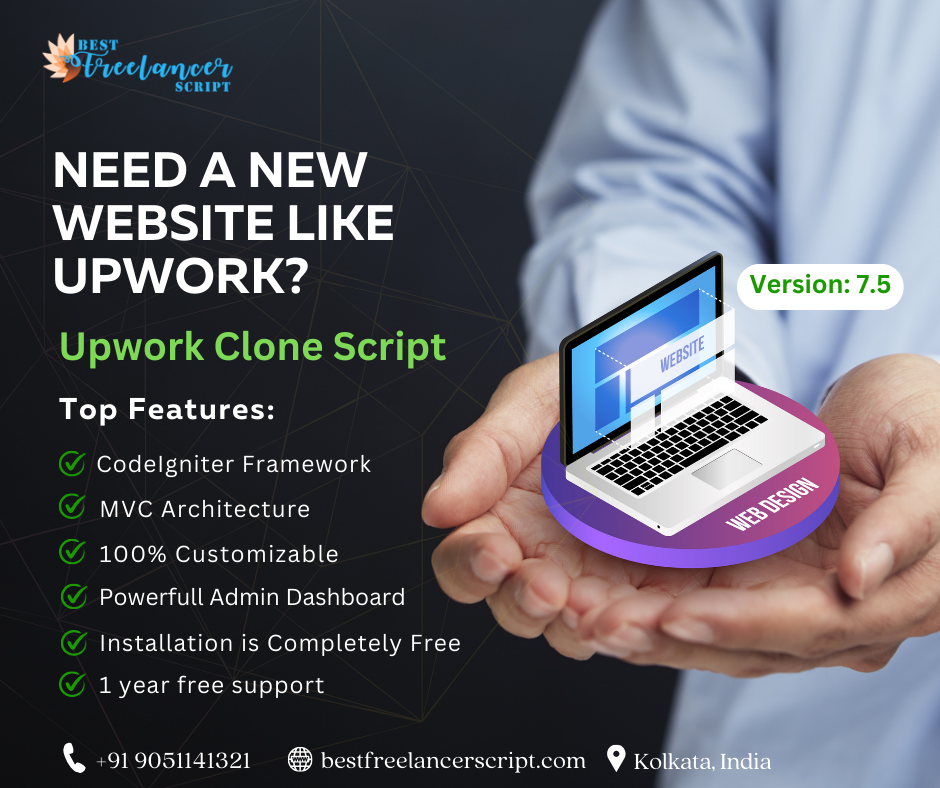 BEST Freelancer SCRIPT

NEED A NEW WEBSITE LIKE UPWORK?

Upwork Clone Script

Top Features:

CodeIgniter Framework

MVC Architecture

100% Customizable

Powerfull Admin Dashboard

Installation is Completely Free

1 year free support

Version: 7.5

WEBSITE

WEB DESIGN

+91 9051141321 bestfreelancerscript.com Kolkata, India